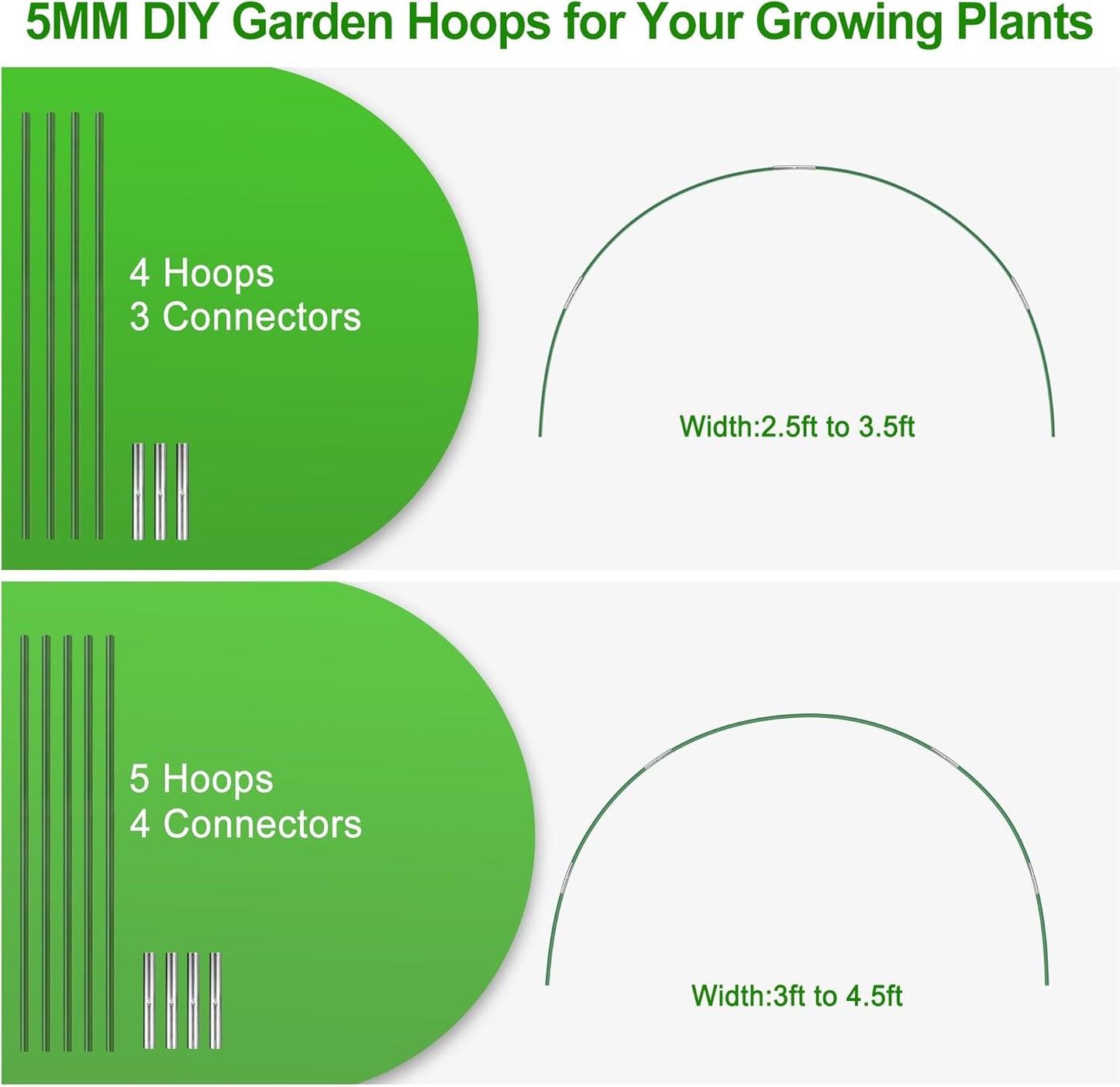 5MM DIY Garden Hoops for Your Growing Plants

4 Hoops
3 Connectors

Width:2.5ft to 3.5ft

5 Hoops
4 Connectors

Width:3ft to 4.5ft